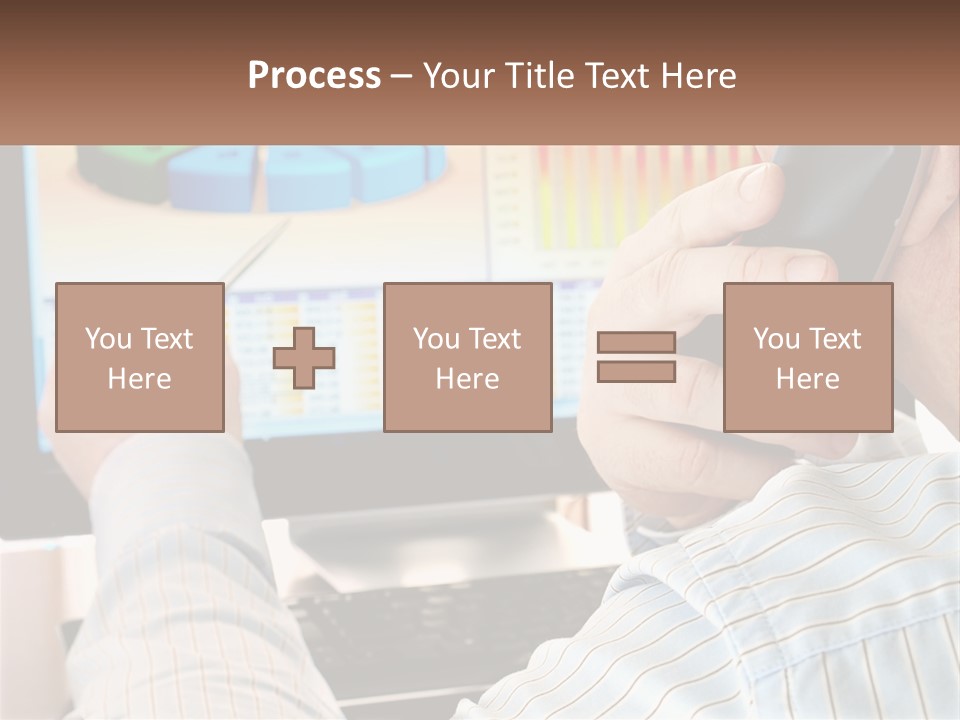 Process – Your Title Text Here

You Text Here

You Text Here

You Text Here